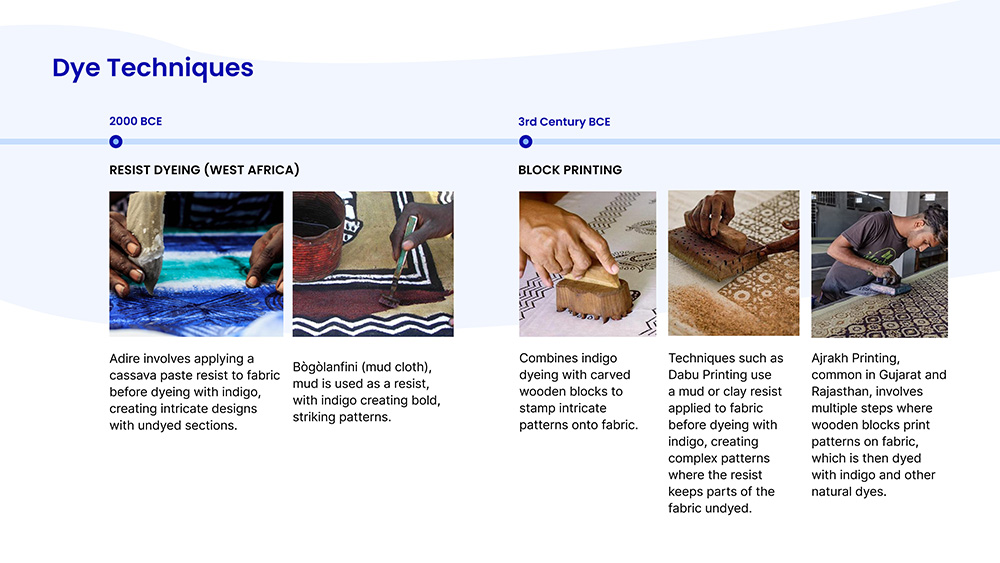 Dye Techniques

2000 BCE

RESIST DYEING (WEST AFRICA)

Adire involves applying a cassava paste resist to fabric before dyeing with indigo, creating intricate designs with undyed sections.

Bògòlanfini (mud cloth), mud is used as a resist, with indigo creating bold, striking patterns.

3rd Century BCE

BLOCK PRINTING

Combines indigo dyeing with carved wooden blocks to stamp intricate patterns onto fabric.

Techniques such as Dabu Printing use a mud or clay resist applied to fabric before dyeing with indigo, creating complex patterns where the resist keeps parts of the fabric undyed.

Ajrakh Printing, common in Gujarat and Rajasthan, involves multiple steps where wooden blocks print patterns on fabric, which is then dyed with indigo and other natural dyes.